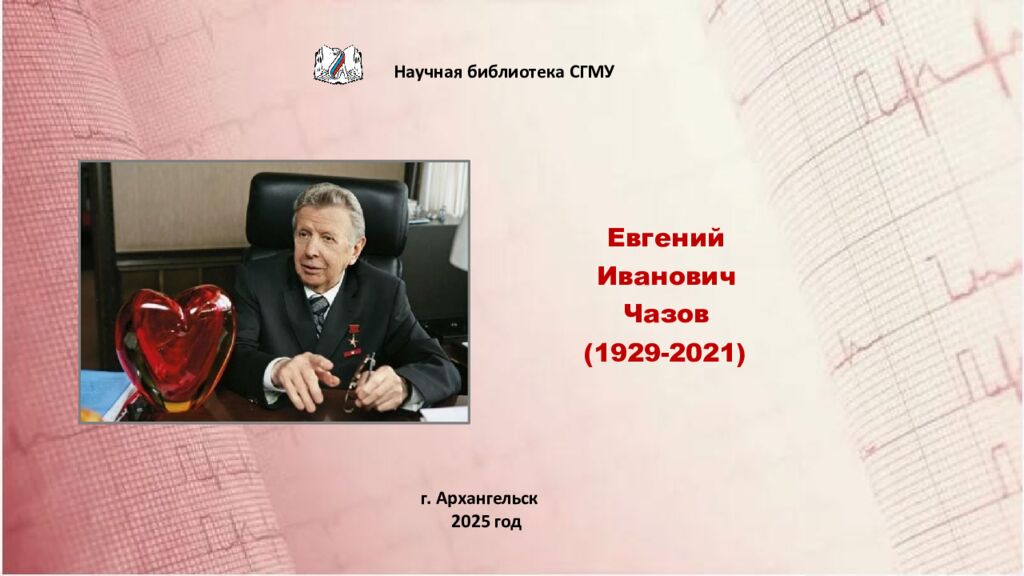 Научная библиотека СГМУ

Евгений
Иванович
Чазов
(1929-2021)

г. Архангельск
2025 год